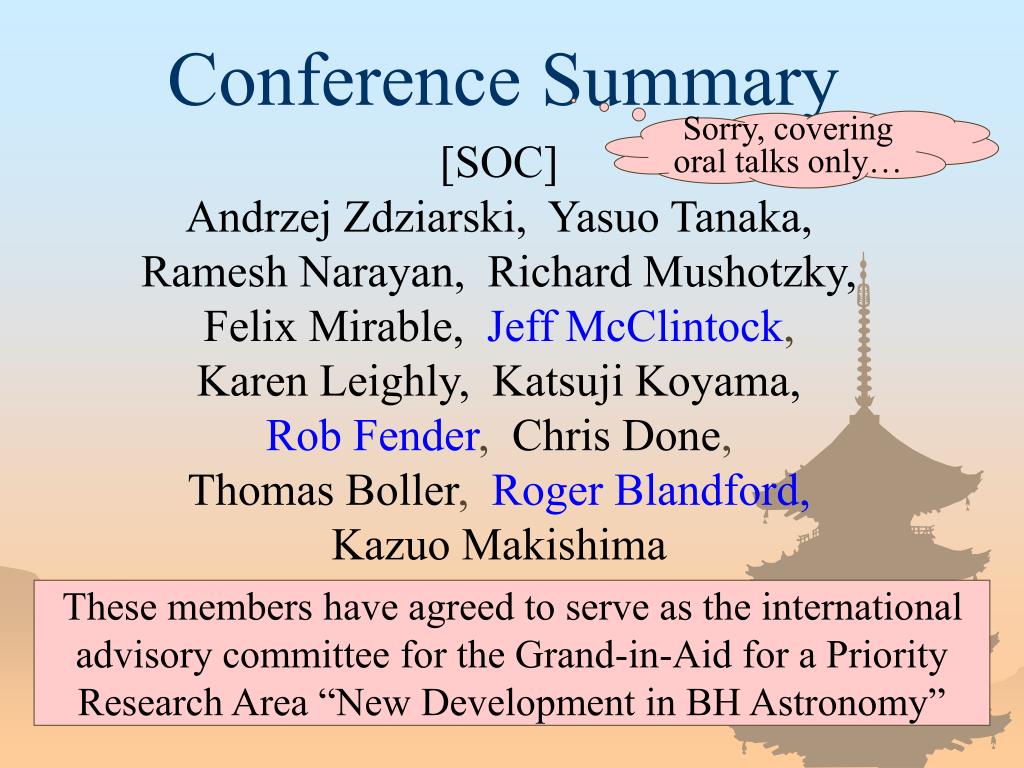 Conference Summary

Sorry, covering oral talks only…

[SOC]
Andrzej Zdziarski, Yasuo Tanaka, Ramesh Narayan, Richard Mushotzky, Felix Mirable, Jeff McClintock, Karen Leighly, Katsuji Koyama, Rob Fender, Chris Done, Thomas Boller, Roger Blandford, Kazuo Makishima

These members have agreed to serve as the international advisory committee for the Grand-in-Aid for a Priority Research Area “New Development in BH Astronomy”